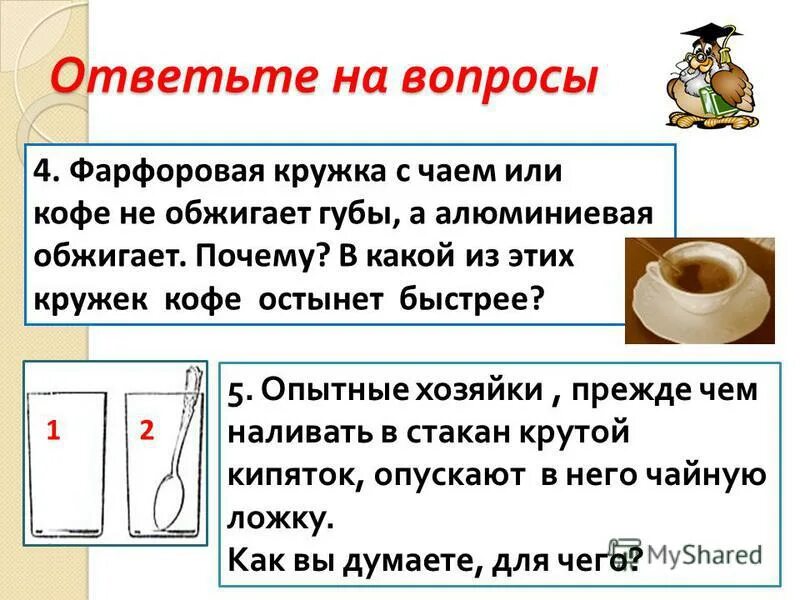 Ответьте на вопросы

4. Фарфоровая кружка с чаем или кофе не обжигает губы, а алюминиевая обжигает. Почему? В какой из этих кружек кофе остынет быстрее?

1
2

5. Опытные хозяйки , прежде чем наливать в стакан крутой кипяток, опускают в него чайную ложку.
Как вы думаете, для чего?

MyShared